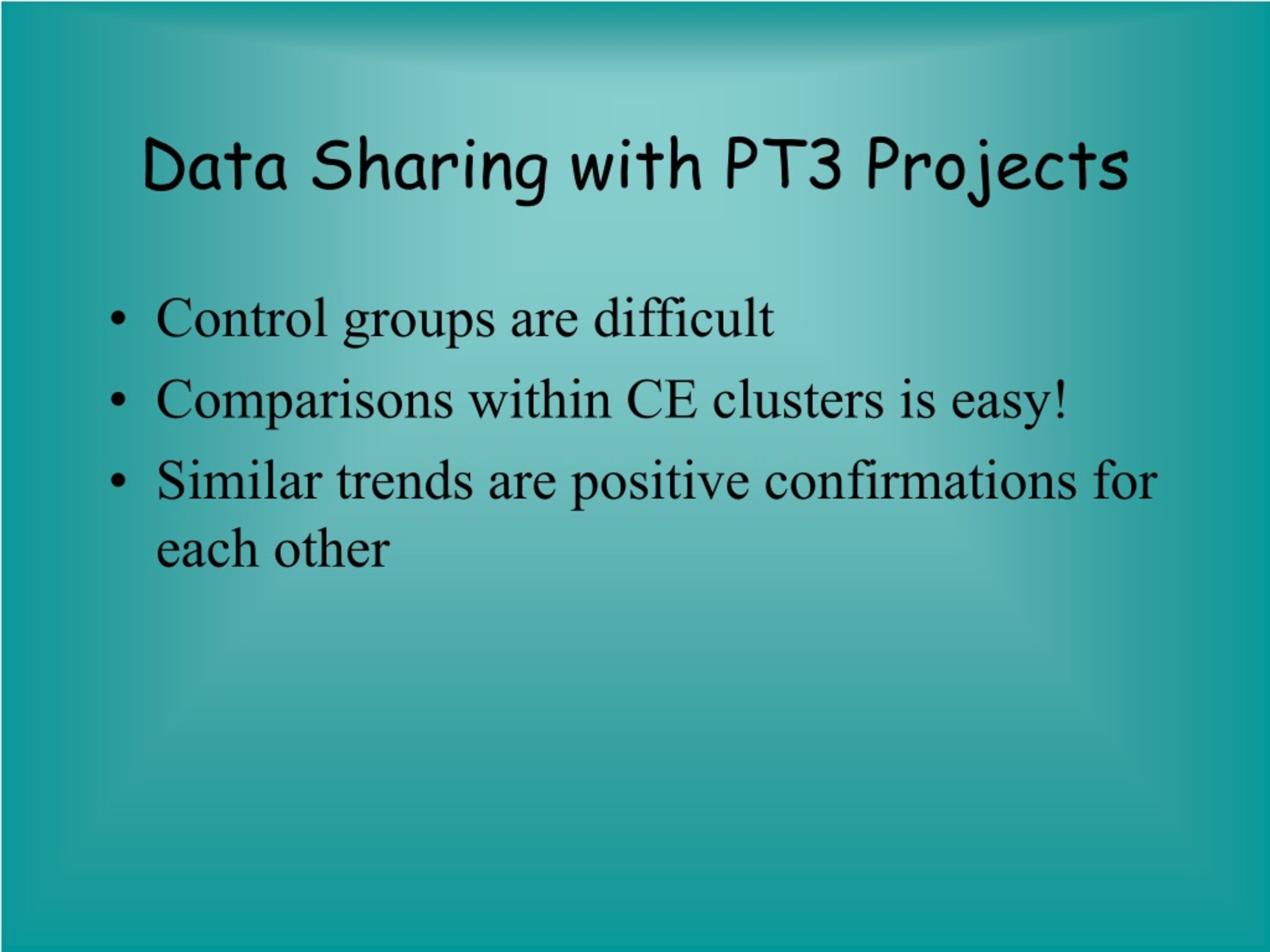 Data Sharing with PT3 Projects

• Control groups are difficult
• Comparisons within CE clusters is easy!
• Similar trends are positive confirmations for each other